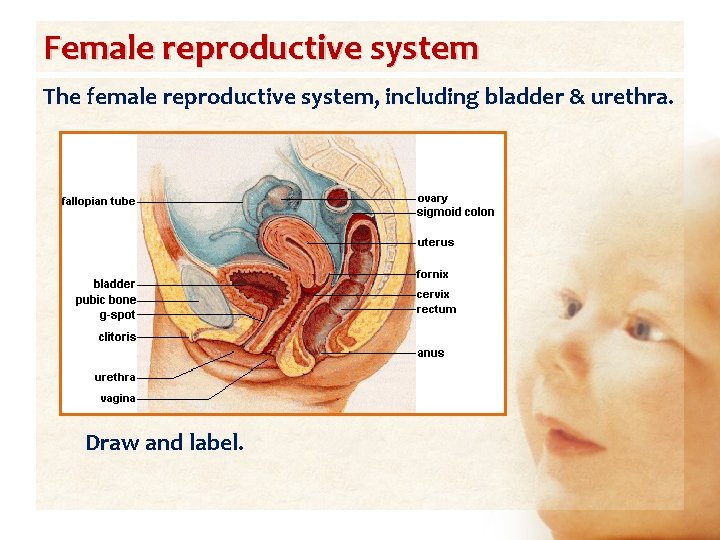 Female reproductive system

The female reproductive system, including bladder & urethra.

fallopian tube
bladder
pubic bone
g-spot
clitoris
urethra
vagina
ovary
sigmoid colon
uterus
fornix
cervix
rectum
anus

Draw and label.